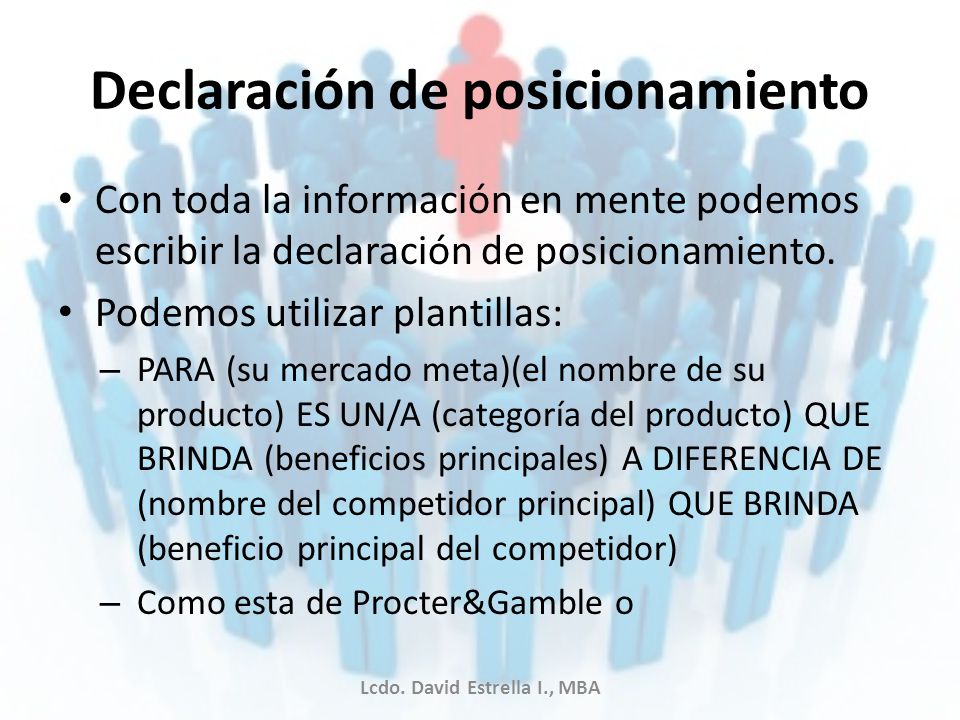 Declaración de posicionamiento

• Con toda la información en mente podemos escribir la declaración de posicionamiento.
• Podemos utilizar plantillas:
– PARA (su mercado meta)(el nombre de su producto) ES UN/A (categoría del producto) QUE BRINDA (beneficios principales) A DIFERENCIA DE (nombre del competidor principal) QUE BRINDA (beneficio principal del competidor)
– Como esta de Procter&Gamble o

Lcdo. David Estrella I., MBA